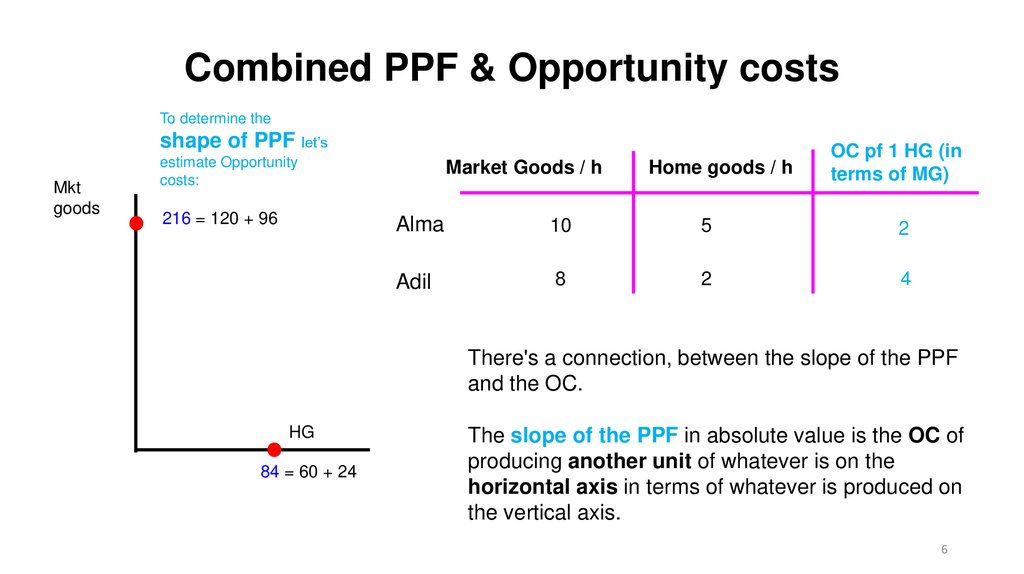 Combined PPF & Opportunity costs

To determine the shape of PPF let's estimate Opportunity costs:

Mkt goods

216 = 120 + 96

HG

84 = 60 + 24

| | Market Goods / h | Home goods / h | OC pf 1 HG (in terms of MG) |
|---|---|---|---|
| Alma | 10 | 5 | 2 |
| Adil | 8 | 2 | 4 |

There's a connection, between the slope of the PPF and the OC.

The slope of the PPF in absolute value is the OC of producing another unit of whatever is on the horizontal axis in terms of whatever is produced on the vertical axis.

6